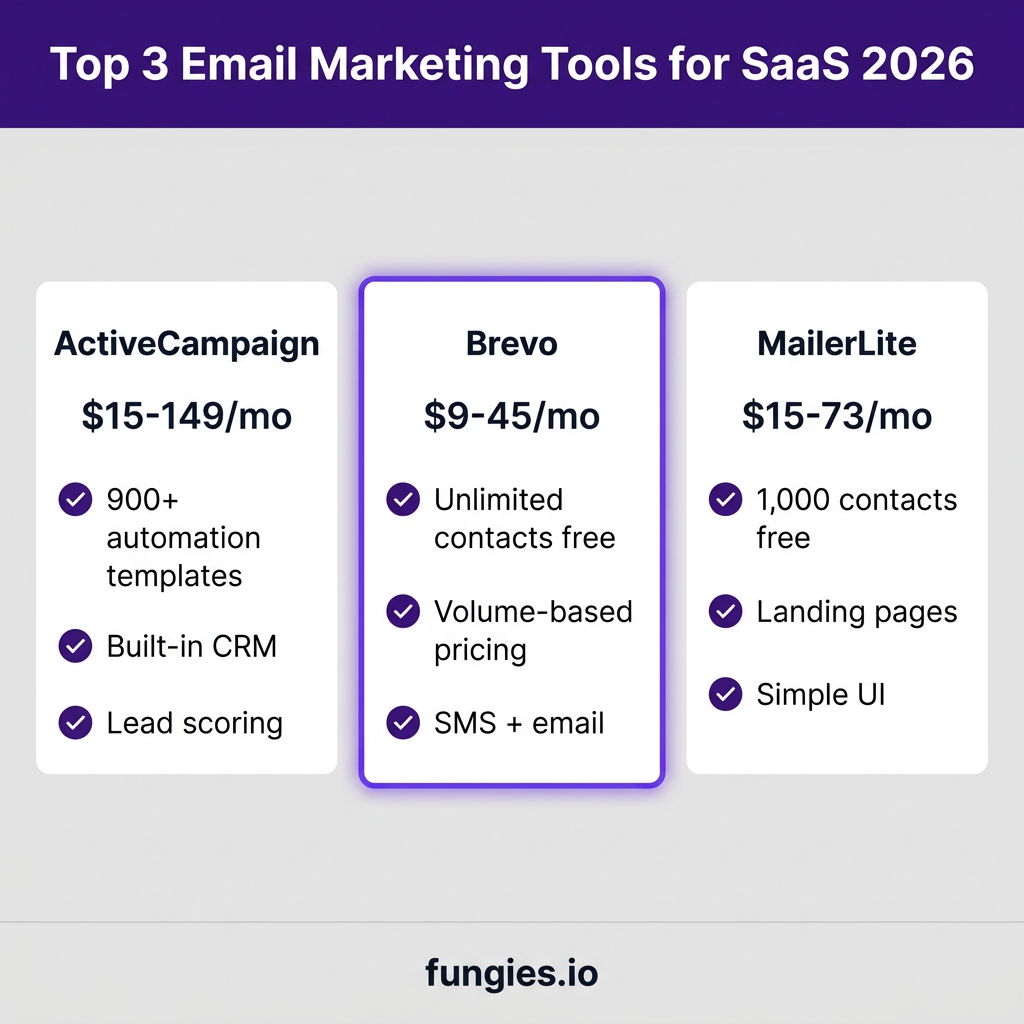 Top 3 Email Marketing Tools for SaaS 2026

ActiveCampaign

\$15-149/mo

900+ automation templates

Built-in CRM

Lead scoring

Brevo

\$9-45/mo

Unlimited contacts free

Volume-based pricing

SMS + email

MailerLite

\$15-73/mo

1,000 contacts free

Landing pages

Simple UI

fungies.io